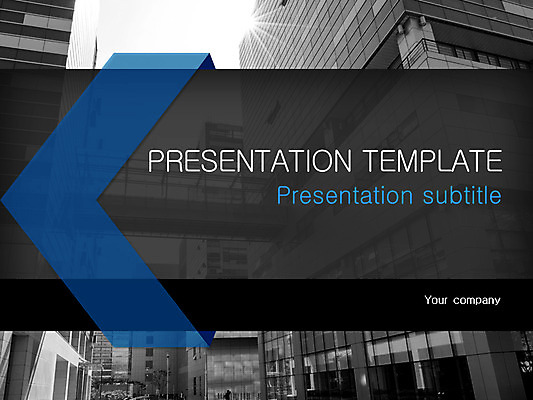 PRESENTATION TEMPLATE
Presentation subtitle

Your company